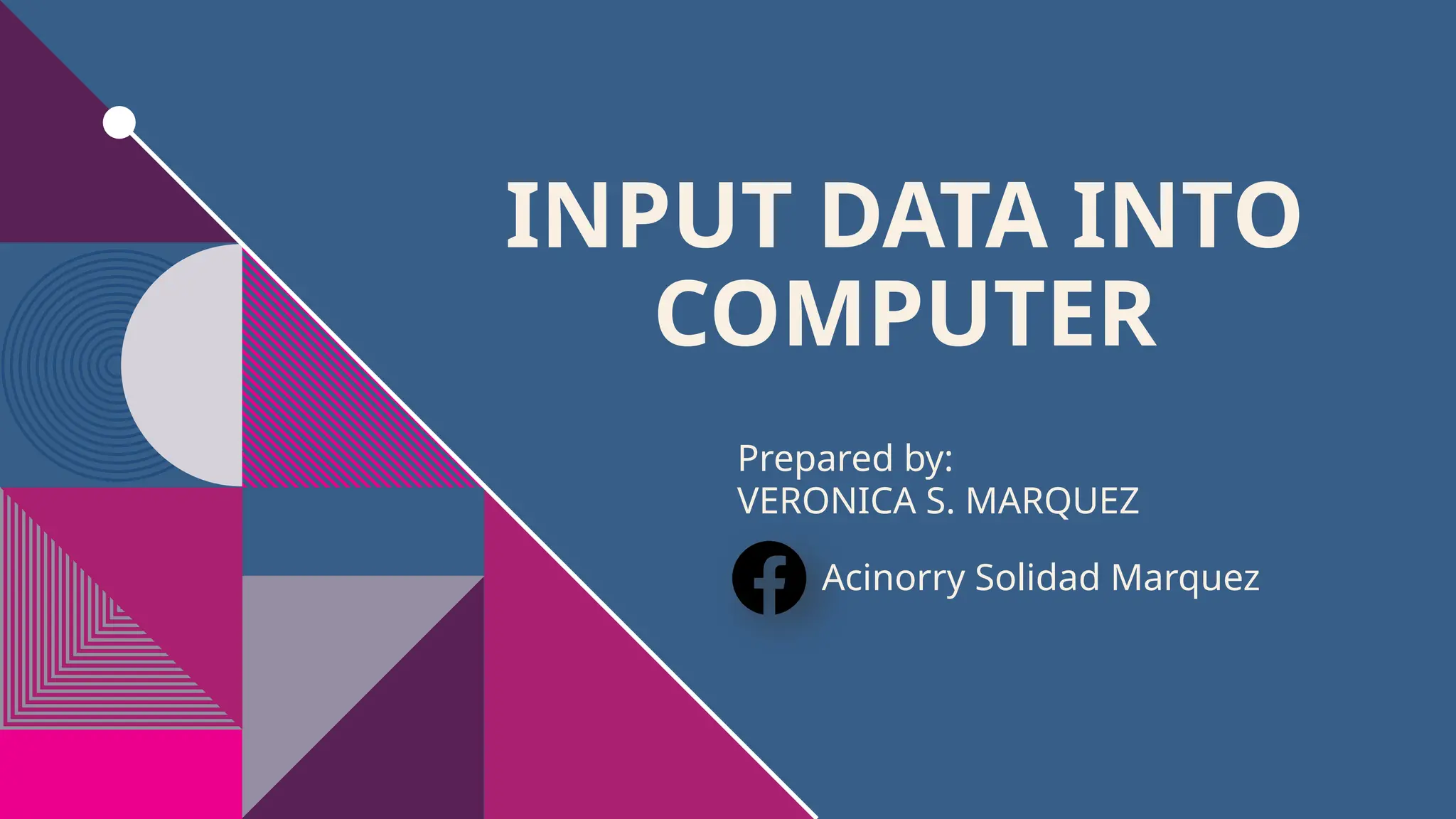 INPUT DATA INTO COMPUTER

Prepared by:
VERONICA S. MARQUEZ

Acinorry Solidad Marquez